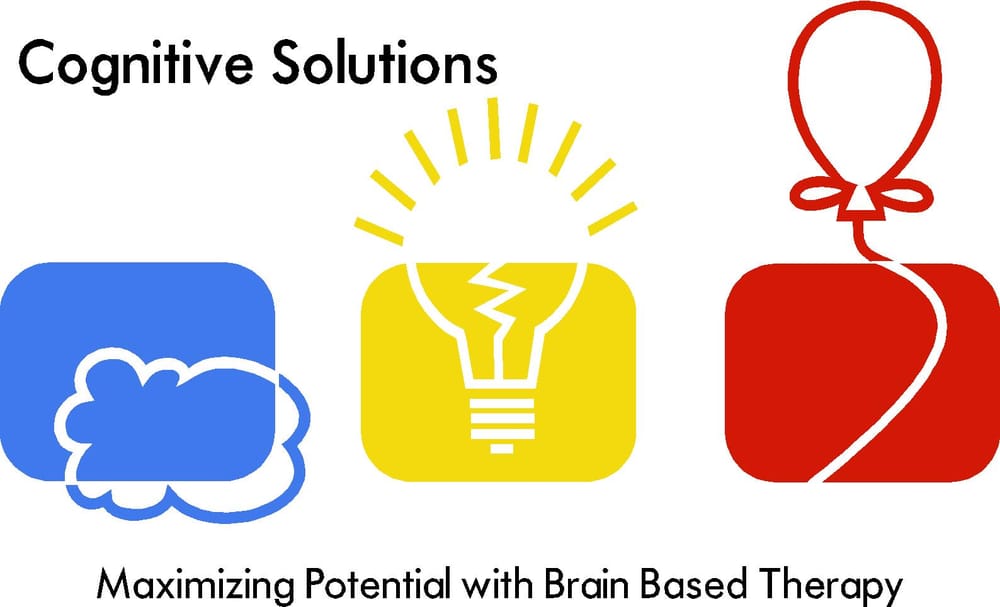 Cognitive Solutions

Maximizing Potential with Brain Based Therapy